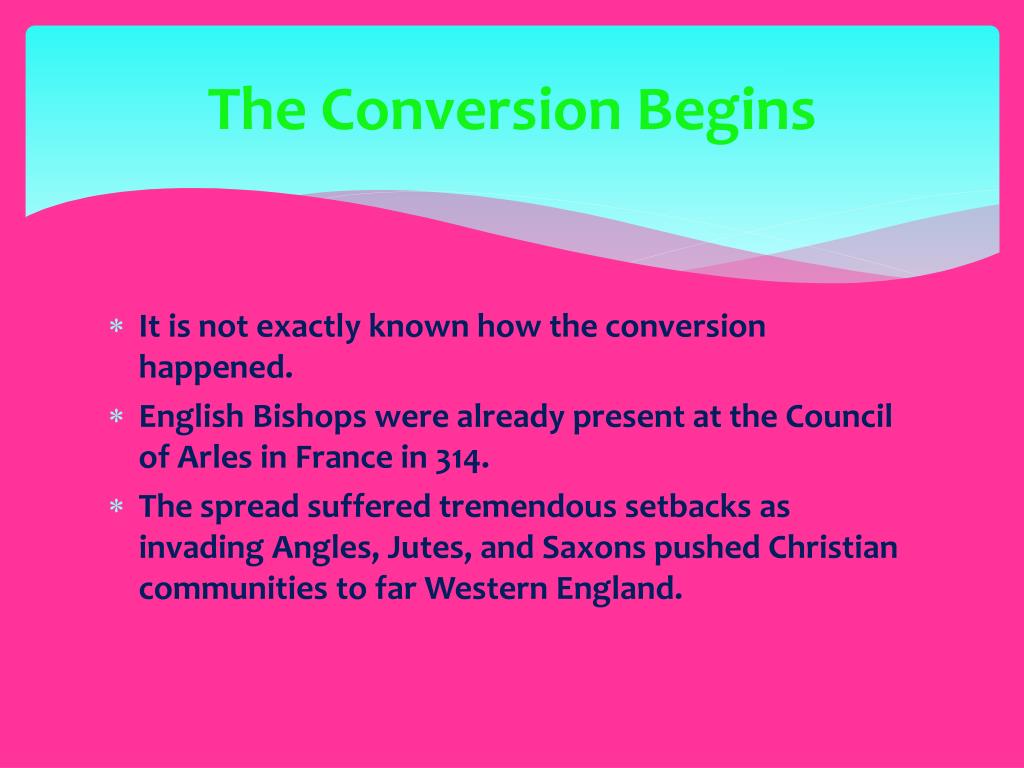 The Conversion Begins

* It is not exactly known how the conversion happened.
* English Bishops were already present at the Council of Arles in France in 314.
* The spread suffered tremendous setbacks as invading Angles, Jutes, and Saxons pushed Christian communities to far Western England.